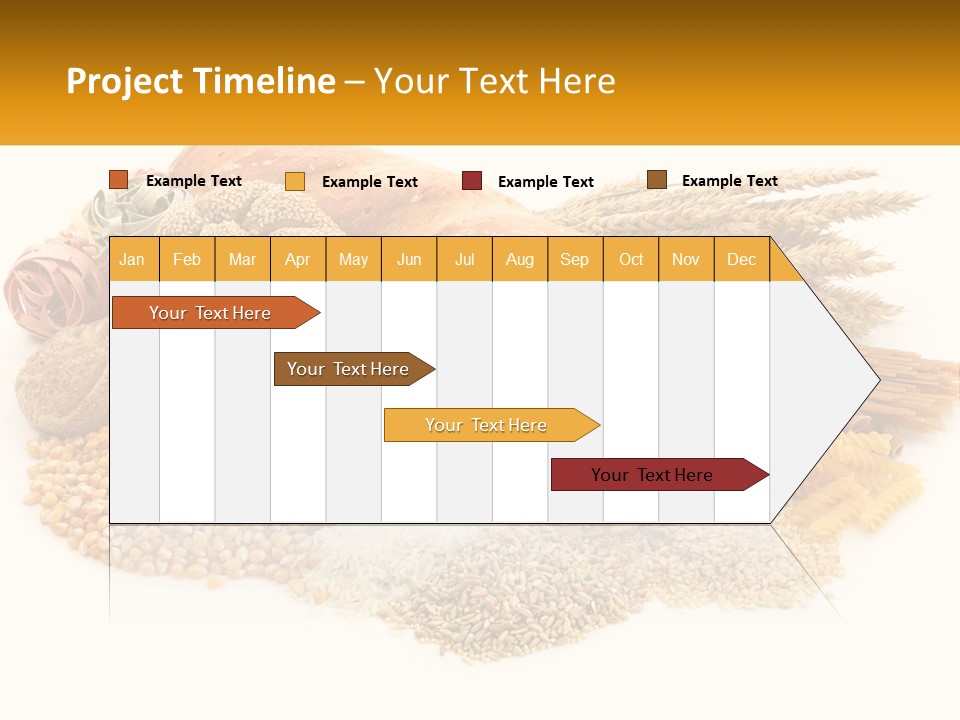 Project Timeline – Your Text Here

Example Text Example Text Example Text Example Text

| Jan | Feb | Mar | Apr | May | Jun | Jul | Aug | Sep | Oct | Nov | Dec |
|---|---|---|---|---|---|---|---|---|---|---|---|

Your Text Here

Your Text Here

Your Text Here

Your Text Here